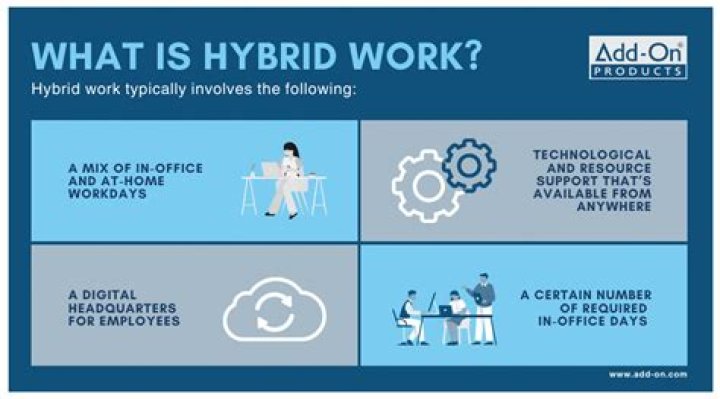 WHAT IS HYBRID WORK?

Add-On PRODUCTS

Hybrid work typically involves the following:

A MIX OF IN-OFFICE AND AT-HOME WORKDAYS

TECHNOLOGICAL AND RESOURCE SUPPORT THAT'S AVAILABLE FROM ANYWHERE

A DIGITAL HEADQUARTERS FOR EMPLOYEES

A CERTAIN NUMBER OF REQUIRED IN-OFFICE DAYS

www.add-on.com